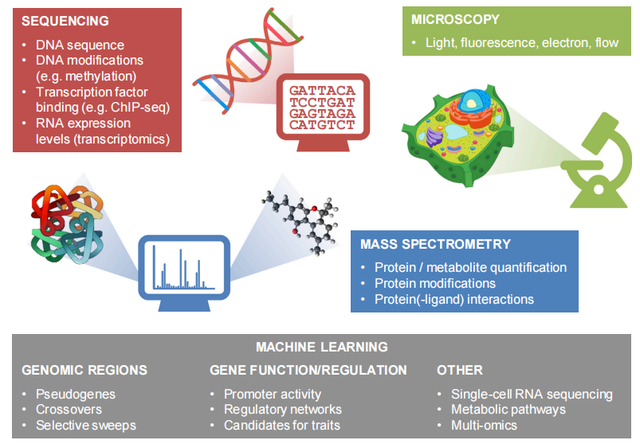 SEQUENCING
• DNA sequence
• DNA modifications (e.g. methylation)
• Transcription factor binding (e.g. ChIP-seq)
• RNA expression levels (transcriptomics)

GATTACA
TCCTGAT
GAGTAGA
CATGTCT

MICROSCOPY
• Light, fluorescence, electron, flow

MASS SPECTROMETRY
• Protein / metabolite quantification
• Protein modifications
• Protein(-ligand) interactions

MACHINE LEARNING

GENOMIC REGIONS
• Pseudogenes
• Crossovers
• Selective sweeps

GENE FUNCTION/REGULATION
• Promoter activity
• Regulatory networks
• Candidates for traits

OTHER
• Single-cell RNA sequencing
• Metabolic pathways
• Multi-omics